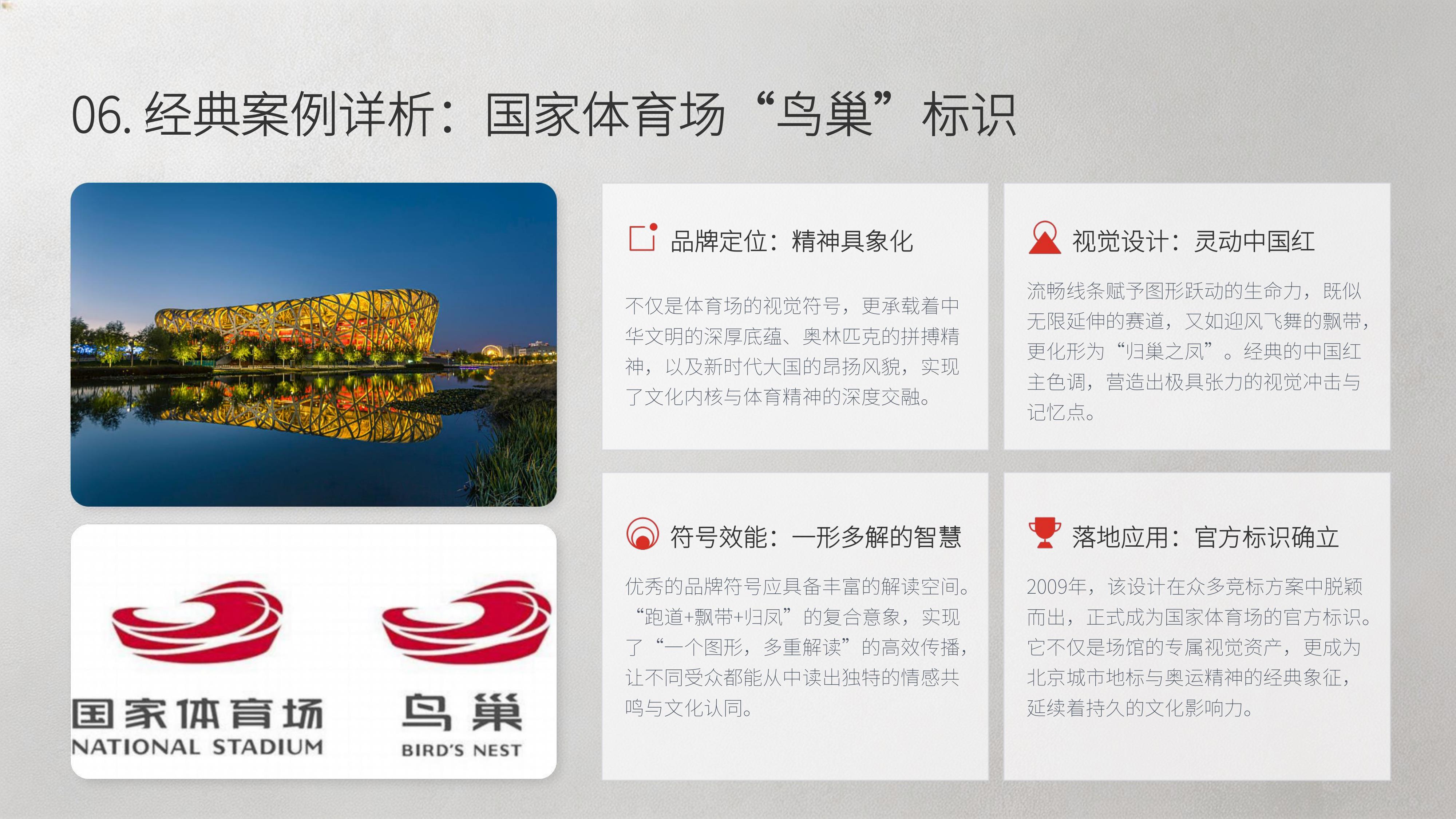 06. 经典案例详析：国家体育场“鸟巢”标识

国家体育场
NATIONAL STADIUM

鸟巢
BIRD'S NEST

品牌定位：精神具象化

不仅是体育场的视觉符号，更承载着中华文明的深厚底蕴、奥林匹克的拼搏精神，以及新时代大国的昂扬风貌，实现了文化内核与体育精神的深度交融。

视觉设计：灵动中国红

流畅线条赋予图形跃动的生命力，既似无限延伸的赛道，又如迎风飞舞的飘带，更化形为“归巢之凤”。经典的中国红主色调，营造出极具张力的视觉冲击与记忆点。

符号效能：一形多解的智慧

优秀的品牌符号应具备丰富的解读空间。“跑道+飘带+归凤”的复合意象，实现了“一个图形，多重解读”的高效传播，让不同受众都能从中读出独特的情感共鸣与文化认同。

落地应用：官方标识确立

2009年，该设计在众多竞标方案中脱颖而出，正式成为国家体育场的官方标识。它不仅是场馆的专属视觉资产，更成为北京城市地标与奥运精神的经典象征，延续着持久的文化影响力。